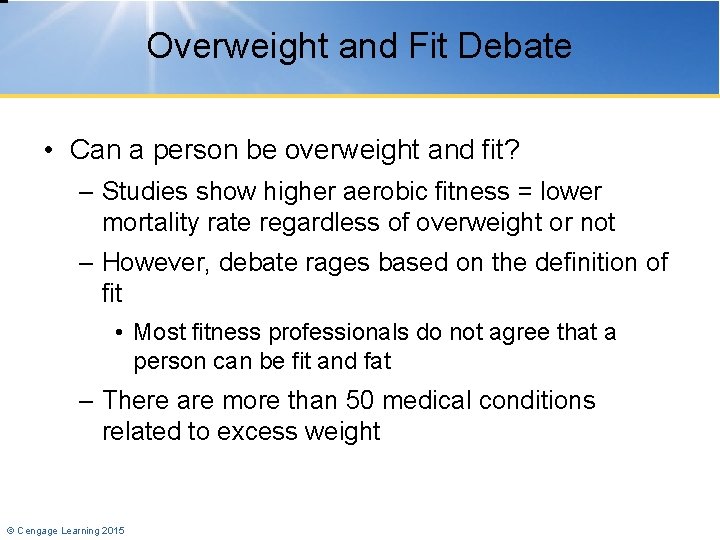 Overweight and Fit Debate

• Can a person be overweight and fit?

– Studies show higher aerobic fitness = lower mortality rate regardless of overweight or not

– However, debate rages based on the definition of fit

• Most fitness professionals do not agree that a person can be fit and fat

– There are more than 50 medical conditions related to excess weight

© Cengage Learning 2015